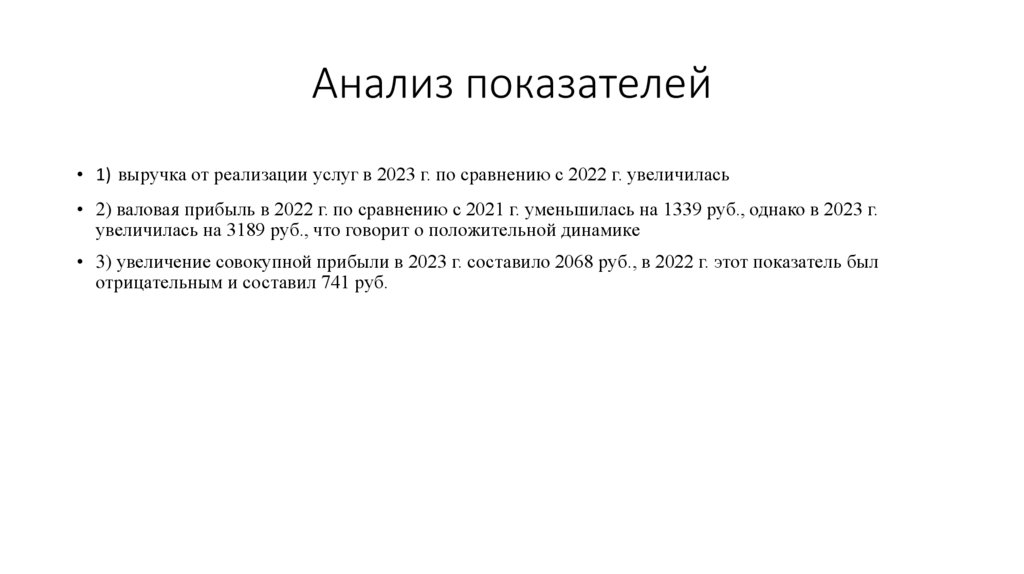 Анализ показателей

• 1) выручка от реализации услуг в 2023 г. по сравнению с 2022 г. увеличилась

• 2) валовая прибыль в 2022 г. по сравнению с 2021 г. уменьшилась на 1339 руб., однако в 2023 г. увеличилась на 3189 руб., что говорит о положительной динамике

• 3) увеличение совокупной прибыли в 2023 г. составило 2068 руб., в 2022 г. этот показатель был отрицательным и составил 741 руб.